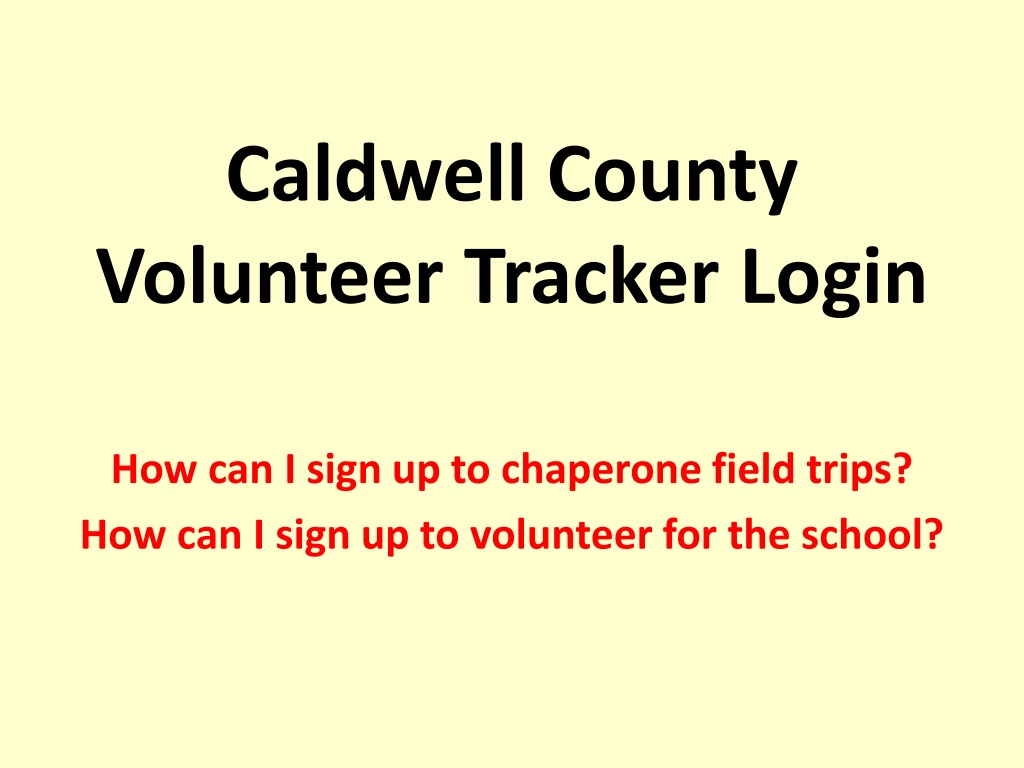 Caldwell County
Volunteer Tracker Login

How can I sign up to chaperone field trips?
How can I sign up to volunteer for the school?